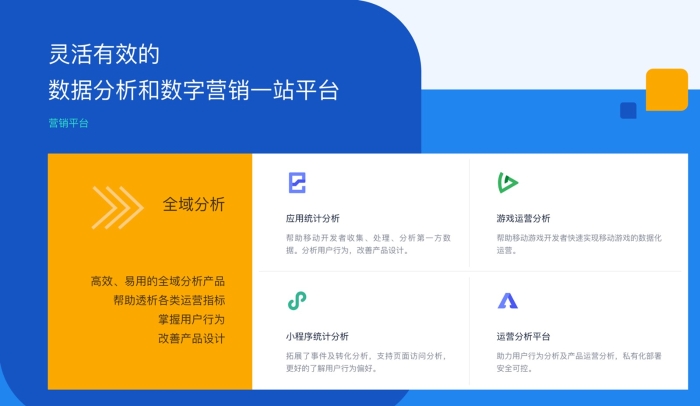 灵活有效的
数据分析和数字营销一站平台

营销平台

全域分析

高效、易用的全域分析产品
帮助透析各类运营指标
掌握用户行为
改善产品设计

应用统计分析

帮助移动开发者收集、处理、分析第一方数据。分析用户行为，改善产品设计。

游戏运营分析

帮助移动游戏开发者快速实现移动游戏的数据化运营。

小程序统计分析

拓展了事件及转化分析，支持页面访问分析，更好的了解用户行为偏好。

运营分析平台

助力用户行为分析及产品运营分析，私有化部署安全可控。